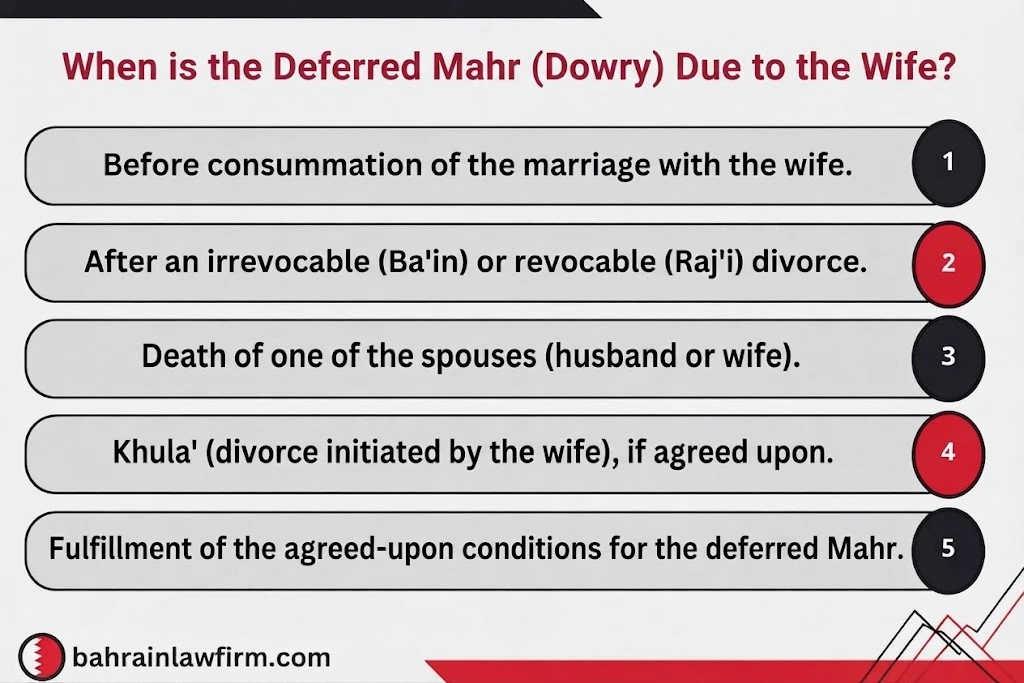 When is the Deferred Mahr (Dowry) Due to the Wife?

Before consummation of the marriage with the wife. 1

After an irrevocable (Ba'in) or revocable (Raj'i) divorce. 2

Death of one of the spouses (husband or wife). 3

Khula' (divorce initiated by the wife), if agreed upon. 4

Fulfillment of the agreed-upon conditions for the deferred Mahr. 5

bahrainlawfirm.com